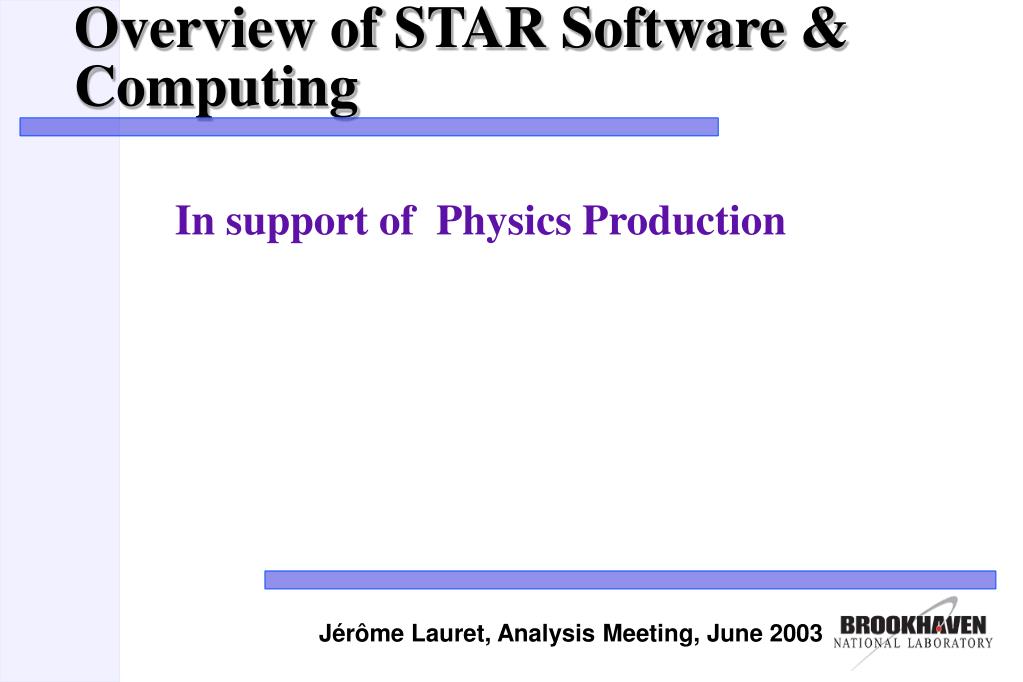 Overview of STAR Software & Computing

In support of Physics Production

Jérôme Lauret, Analysis Meeting, June 2003

BROOKHAVEN
NATIONAL LABORATORY